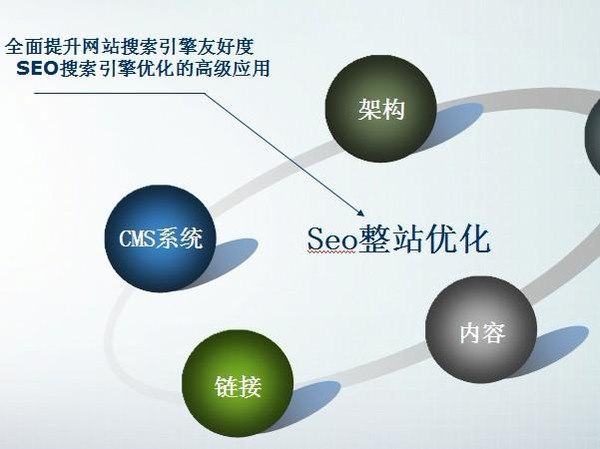 全面提升网站搜索引擎友好度
SEO搜索引擎优化的高级应用

架构

CMS系统

Seo整站优化

内容

链接